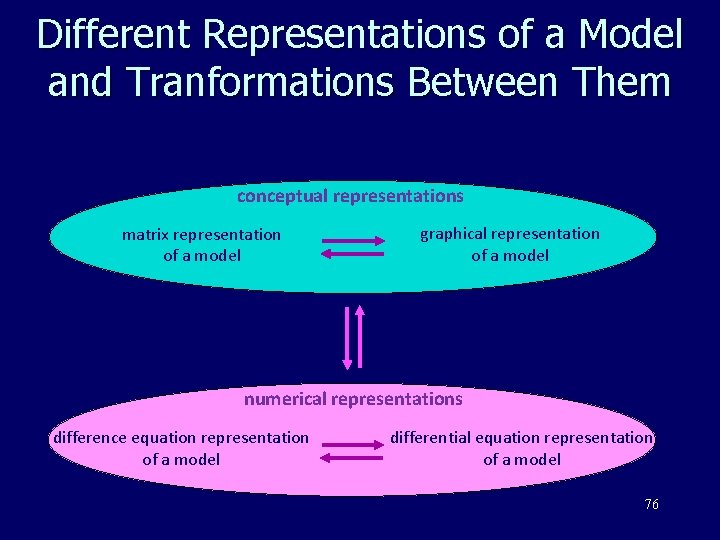 Different Representations of a Model and Tranformations Between Them

conceptual representations

matrix representation of a model

graphical representation of a model

numerical representations

difference equation representation of a model

differential equation representation of a model

76